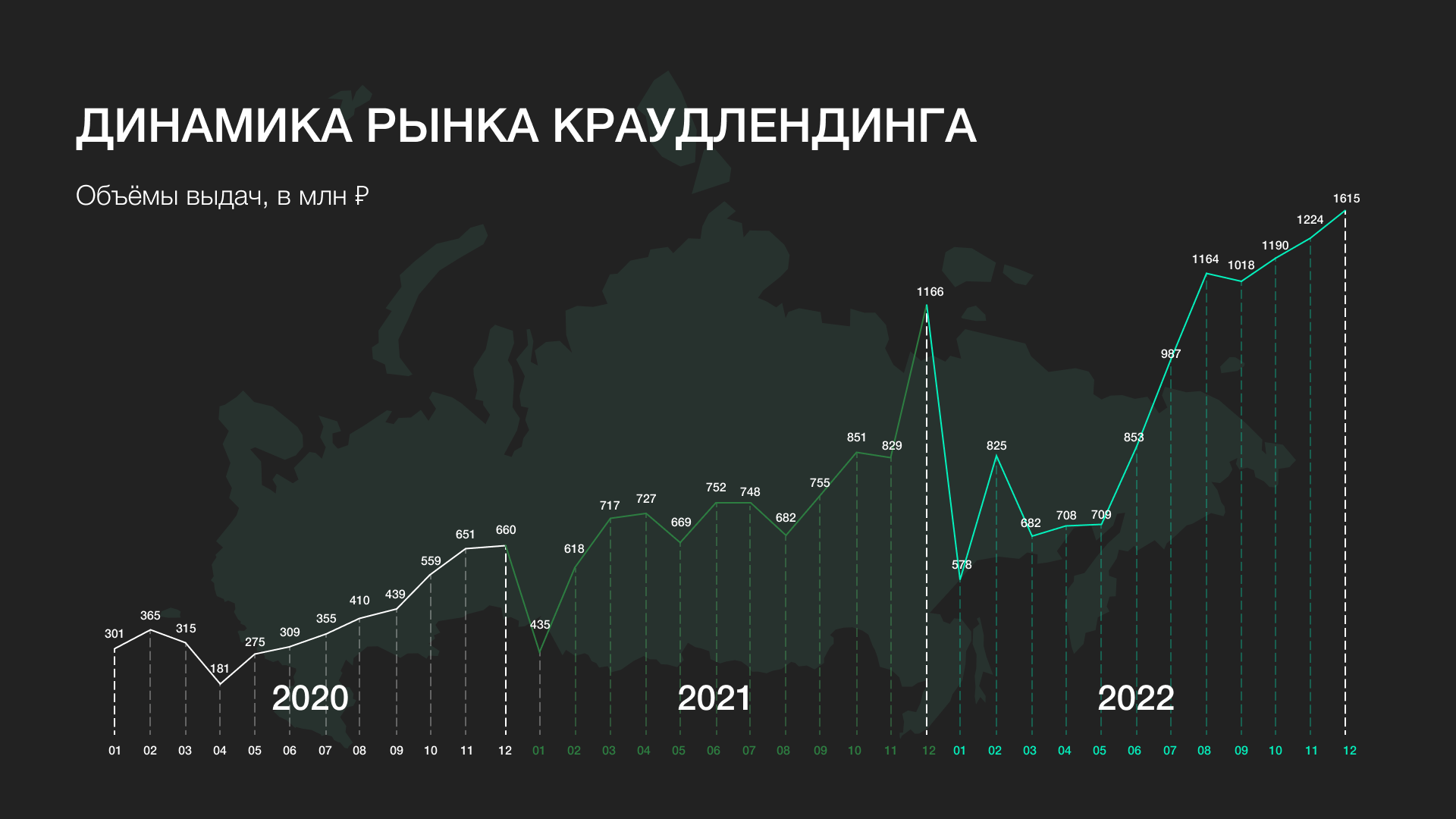 ДИНАМИКА РЫНКА КРАУДЛЕНДИНГА

Объёмы выдач, в млн ₽

301 365 315 181 275 309 355 410 439 559 651 660 435 618 717 727 669 752 748 682 755 851 829 1166 578 825 682 708 709 853 987 1164 1018 1190 1224 1615

2020 2021 2022

01 02 03 04 05 06 07 08 09 10 11 12 01 02 03 04 05 06 07 08 09 10 11 12 01 02 03 04 05 06 07 08 09 10 11 12